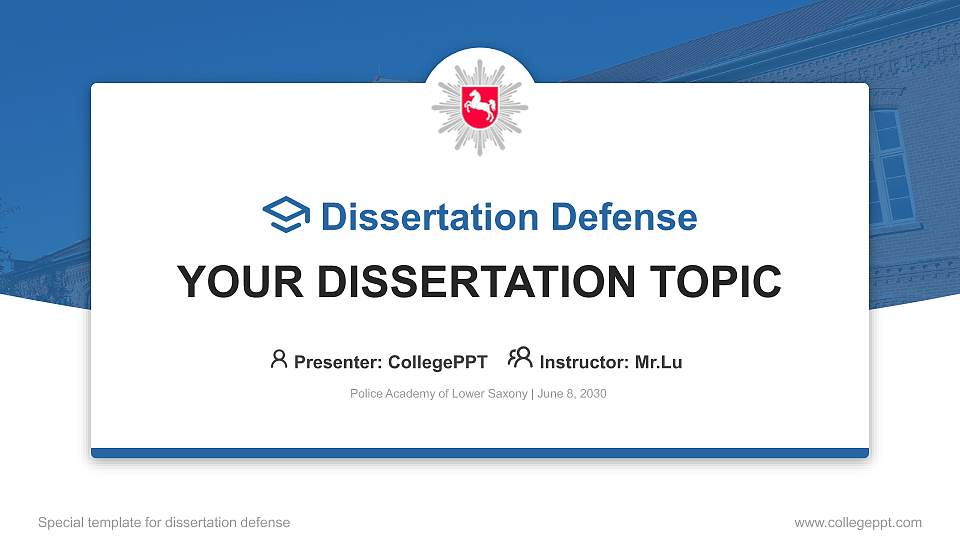 Dissertation Defense

YOUR DISSERTATION TOPIC

Presenter: CollegePPT Instructor: Mr.Lu

Police Academy of Lower Saxony | June 8, 2030

Special template for dissertation defense

www.collegeppt.com